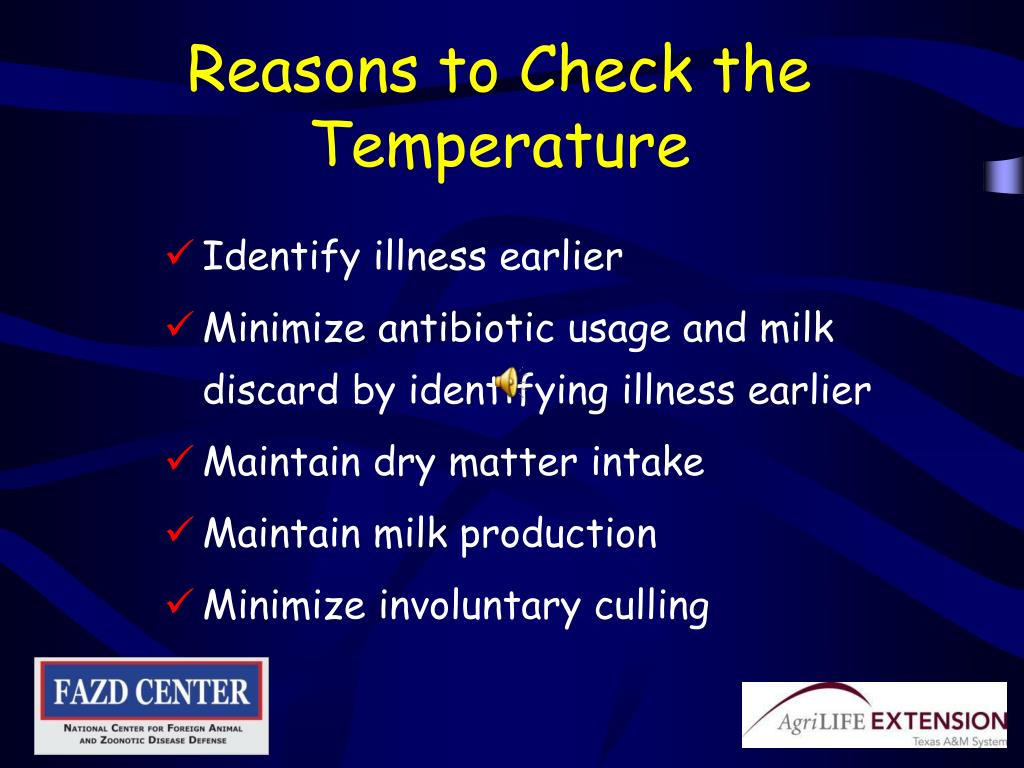 Reasons to Check the Temperature

✓ Identify illness earlier

✓ Minimize antibiotic usage and milk discard by identifying illness earlier

✓ Maintain dry matter intake

✓ Maintain milk production

✓ Minimize involuntary culling

FAZD CENTER
NATIONAL CENTER FOR FOREIGN ANIMAL AND ZOONOTIC DISEASE DEFENSE

AgriLIFE EXTENSION
Texas A&M System